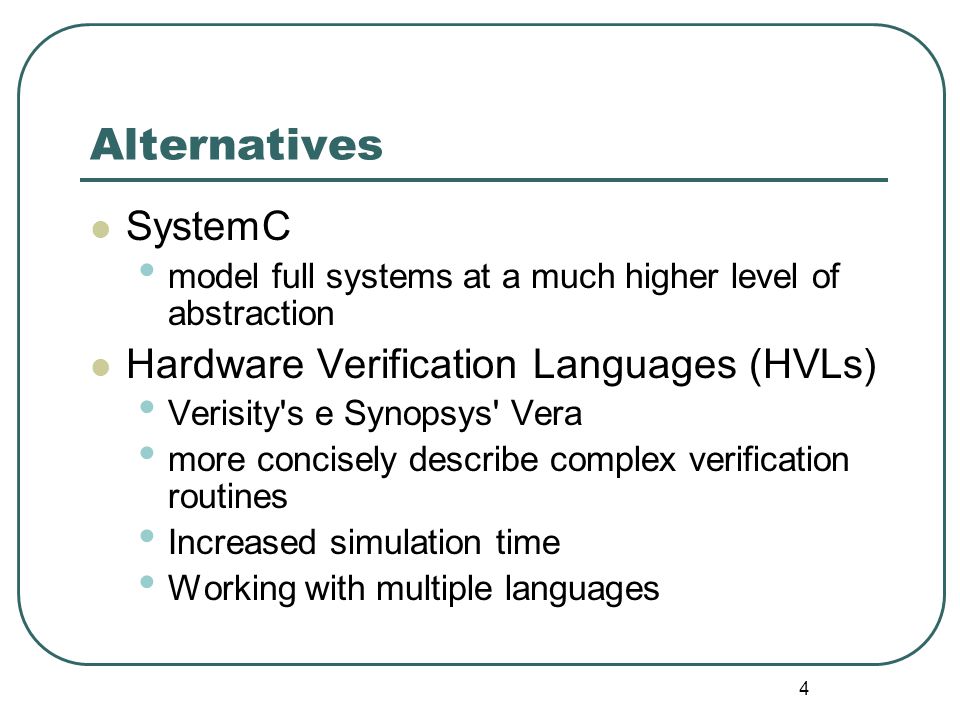 Alternatives

- SystemC
  - model full systems at a much higher level of abstraction
- Hardware Verification Languages (HVLs)
  - Verisity's e Synopsys' Vera
  - more concisely describe complex verification routines
  - Increased simulation time
  - Working with multiple languages

4